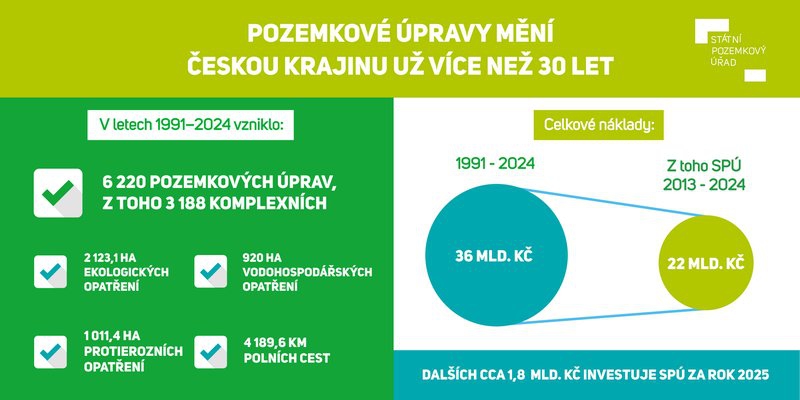 POZEMKOVÉ ÚPRAVY MĚNÍ ČESKOU KRAJINU UŽ VÍCE NEŽ 30 LET

STÁTNÍ POZEMKOVÝ ÚŘAD

V letech 1991–2024 vzniklo:

6 220 POZEMKOVÝCH ÚPRAV, Z TOHO 3 188 KOMPLEXNÍCH

2 123,1 HA EKOLOGICKÝCH OPATŘENÍ

920 HA VODOHOSPODÁŘSKÝCH OPATŘENÍ

1 011,4 HA PROTIEROZNÍCH OPATŘENÍ

4 189,6 KM POLNÍCH CEST

Celkové náklady:

1991 - 2024

36 MLD. KČ

Z toho SPÚ 2013 - 2024

22 MLD. KČ

DALŠÍCH CCA 1,8 MLD. KČ INVESTUJE SPÚ ZA ROK 2025